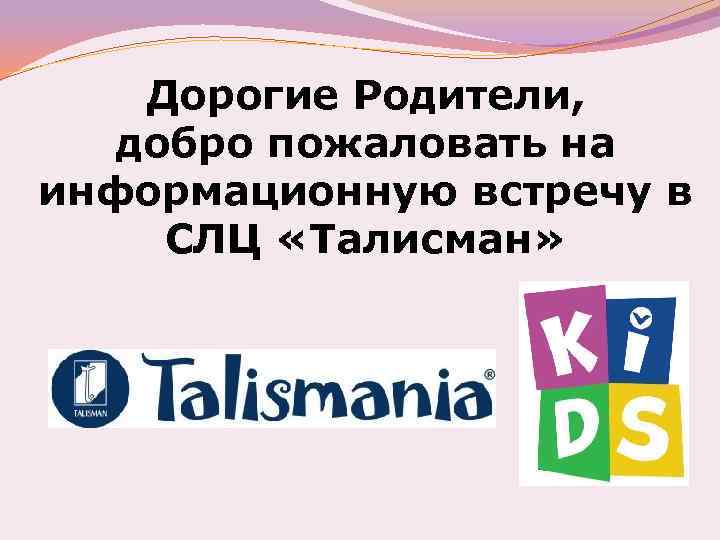 Дорогие Родители, добро пожаловать на информационную встречу в СЛЦ «Талисман»

TALISMAN

Talismania®

KiDS